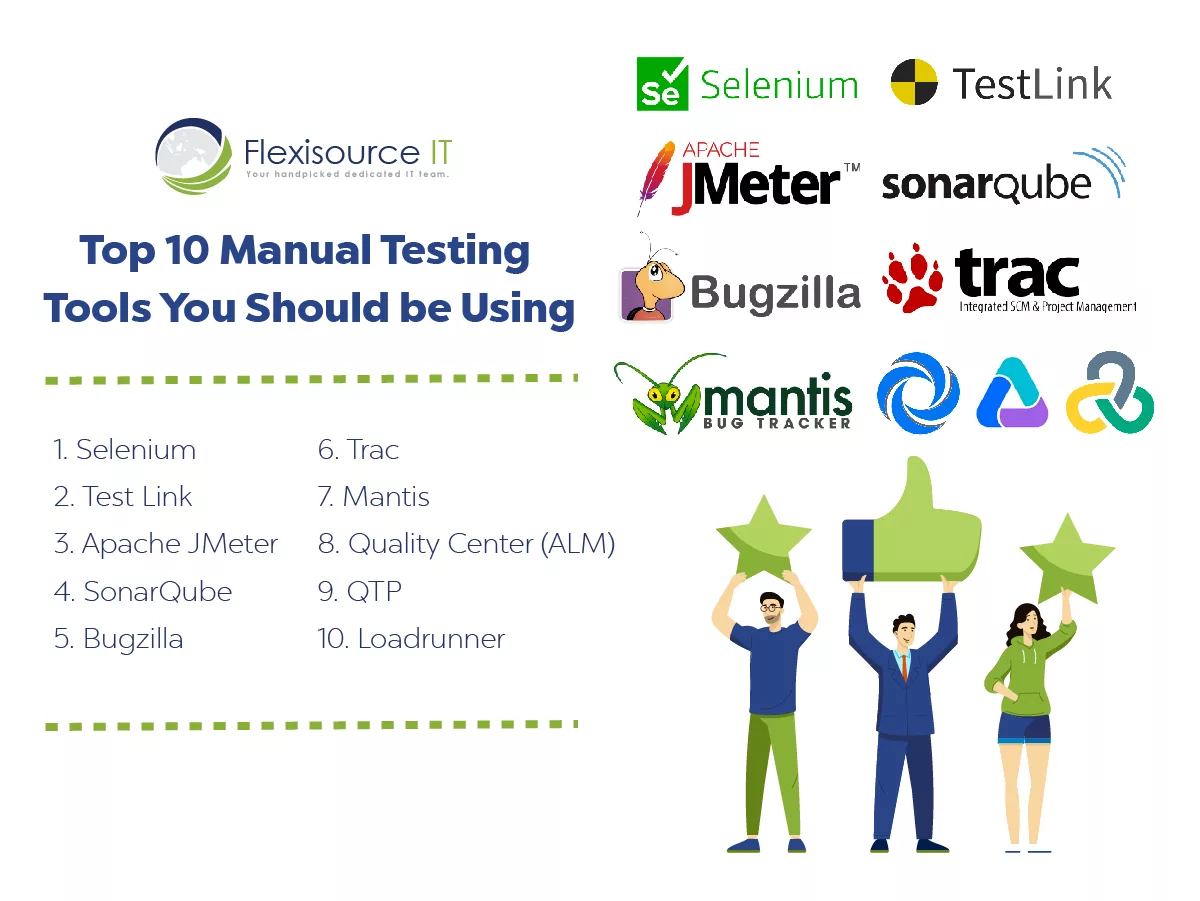 Flexisource IT
Your handpicked dedicated IT team.

Top 10 Manual Testing Tools You Should be Using

1. Selenium
2. Test Link
3. Apache JMeter
4. SonarQube
5. Bugzilla

6. Trac
7. Mantis
8. Quality Center (ALM)
9. QTP
10. Loadrunner

Se Selenium
TestLink
APACHE JMeter™
sonarqube
Bugzilla
trac
Integrated SCM & Project Management
mantis
BUG TRACKER